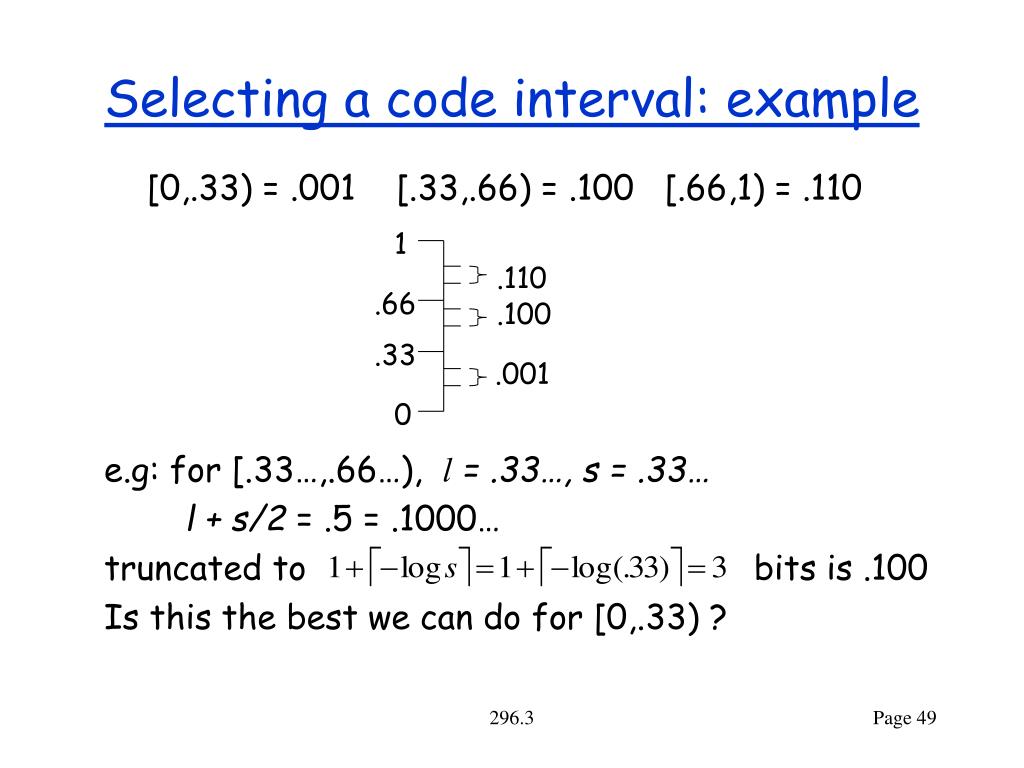 Selecting a code interval: example

[0,.33) = .001 [.33,.66) = .100 [.66,1) = .110

1

.110

.66

.100

.33

.001

0

e.g: for [.33…,.66…), $l$ = .33…, s = .33…

l + s/2 = .5 = .1000…

truncated to $1+\lceil -\log s \rceil = 1+\lceil -\log(.33) \rceil = 3$ bits is .100

Is this the best we can do for [0,.33) ?

296.3

Page 49